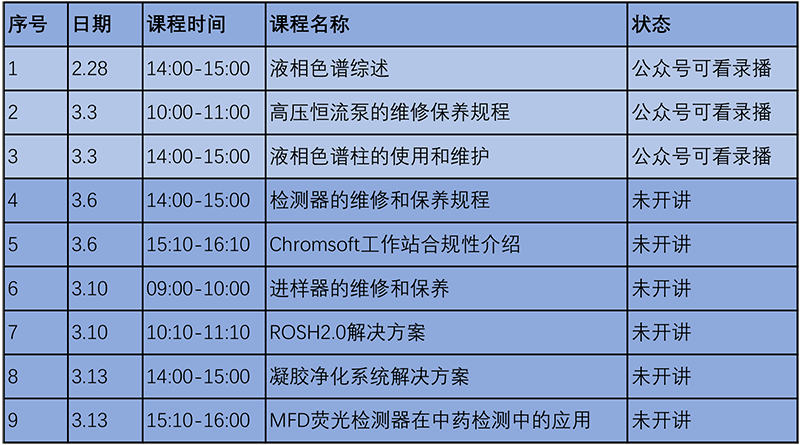 | 序号 | 日期 | 课程时间 | 课程名称 | 状态 |
|---|---|---|---|---|
| 1 | 2.28 | 14:00-15:00 | 液相色谱综述 | 公众号可看录播 |
| 2 | 3.3 | 10:00-11:00 | 高压恒流泵的维修保养规程 | 公众号可看录播 |
| 3 | 3.3 | 14:00-15:00 | 液相色谱柱的使用和维护 | 公众号可看录播 |
| 4 | 3.6 | 14:00-15:00 | 检测器的维修和保养规程 | 未开讲 |
| 5 | 3.6 | 15:10-16:10 | Chromsoft工作站合规性介绍 | 未开讲 |
| 6 | 3.10 | 09:00-10:00 | 进样器的维修和保养 | 未开讲 |
| 7 | 3.10 | 10:10-11:10 | ROSH2.0解决方案 | 未开讲 |
| 8 | 3.13 | 14:00-15:00 | 凝胶净化系统解决方案 | 未开讲 |
| 9 | 3.13 | 15:10-16:00 | MFD荧光检测器在中药检测中的应用 | 未开讲 |